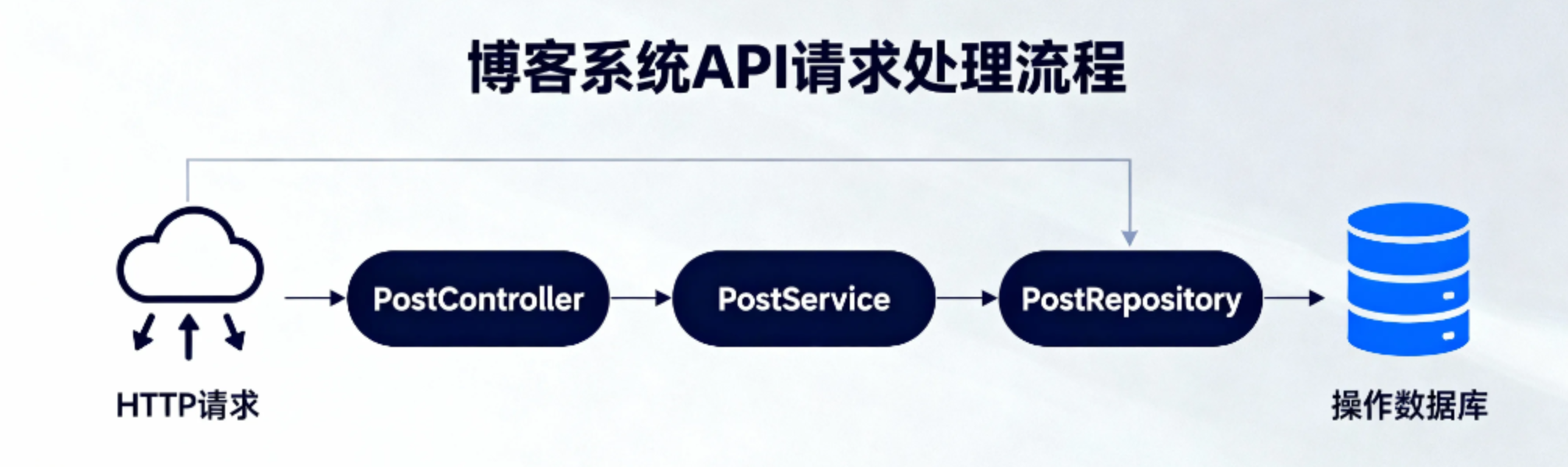 博客系统API请求处理流程

HTTP请求

PostController

PostService

PostRepository

操作数据库